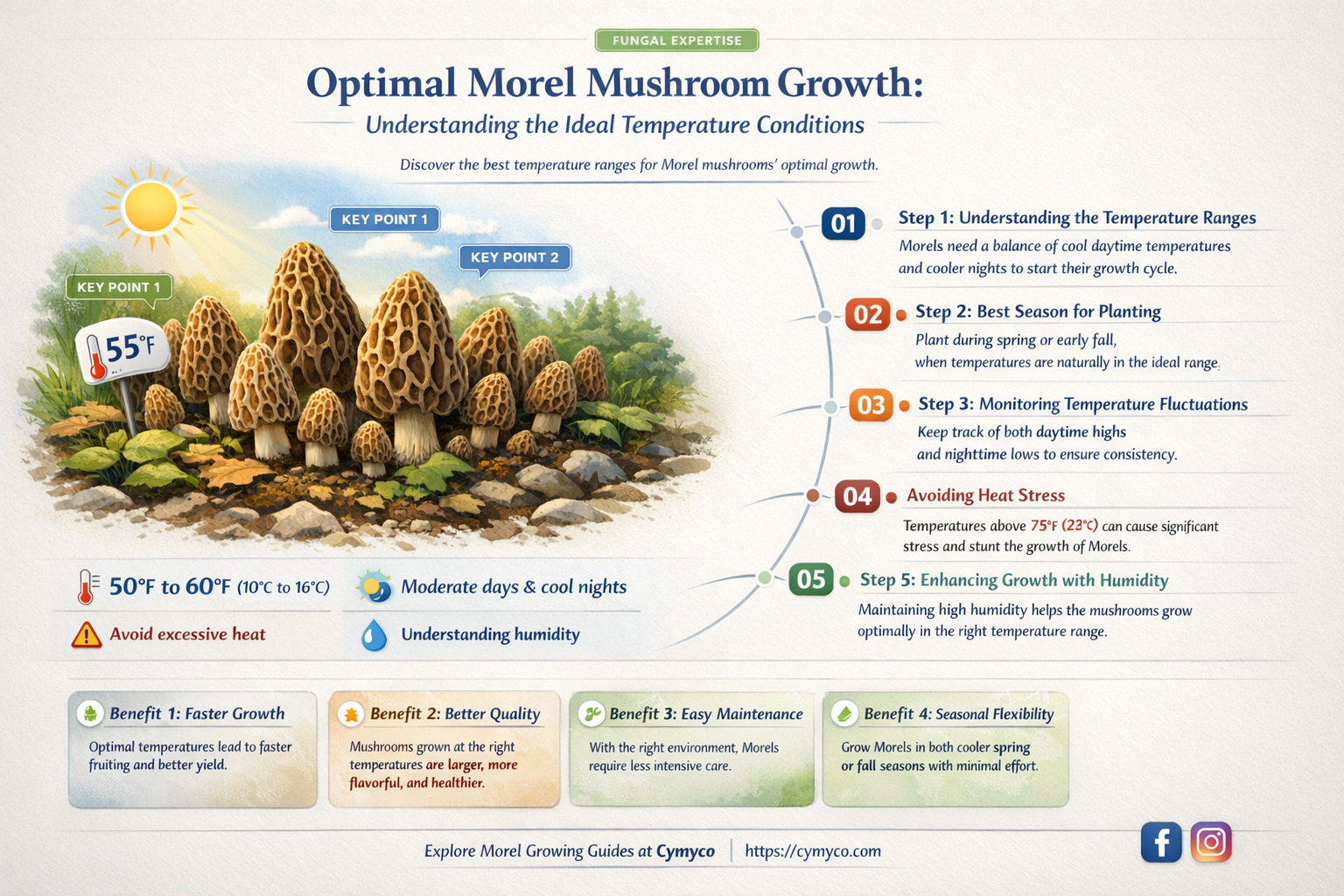 FUNGAL EXPERTISE

Optimal Morel Mushroom Growth:

Understanding the Ideal Temperature Conditions

Discover the best temperature ranges for Morel mushrooms' optimal growth.

KEY POINT 1

KEY POINT 2

KEY POINT 1

55°F

01 Step 1: Understanding the Temperature Ranges
Morels need a balance of cool daytime temperatures and cooler nights to start their growth cycle.

02 Step 2: Best Season for Planting
Plant during spring or early fall, when temperatures are naturally in the ideal range.

03 Step 3: Monitoring Temperature Fluctuations
Keep track of both daytime highs and nighttime lows to ensure consistency.

04 Avoiding Heat Stress
Temperatures above 75°F (23°C) can cause significant stress and stunt the growth of Morels.

05 Step 5: Enhancing Growth with Humidity
Maintaining high humidity helps the mushrooms grow optimally in the right temperature range.

50°F to 60°F (10°C to 16°C)

Moderate days & cool nights

Avoid excessive heat

Understanding humidity

Benefit 1: Faster Growth
Optimal temperatures lead to faster fruiting and better yield.

Benefit 2: Better Quality
Mushrooms grown at the right temperatures are larger, more flavorful, and healthier.

Benefit 3: Easy Maintenance
With the right environment, Morels require less intensive care.

Benefit 4: Seasonal Flexibility
Grow Morels in both cooler spring or fall seasons with minimal effort.

Explore Morel Growing Guides at Cymyco | https://cymyco.com